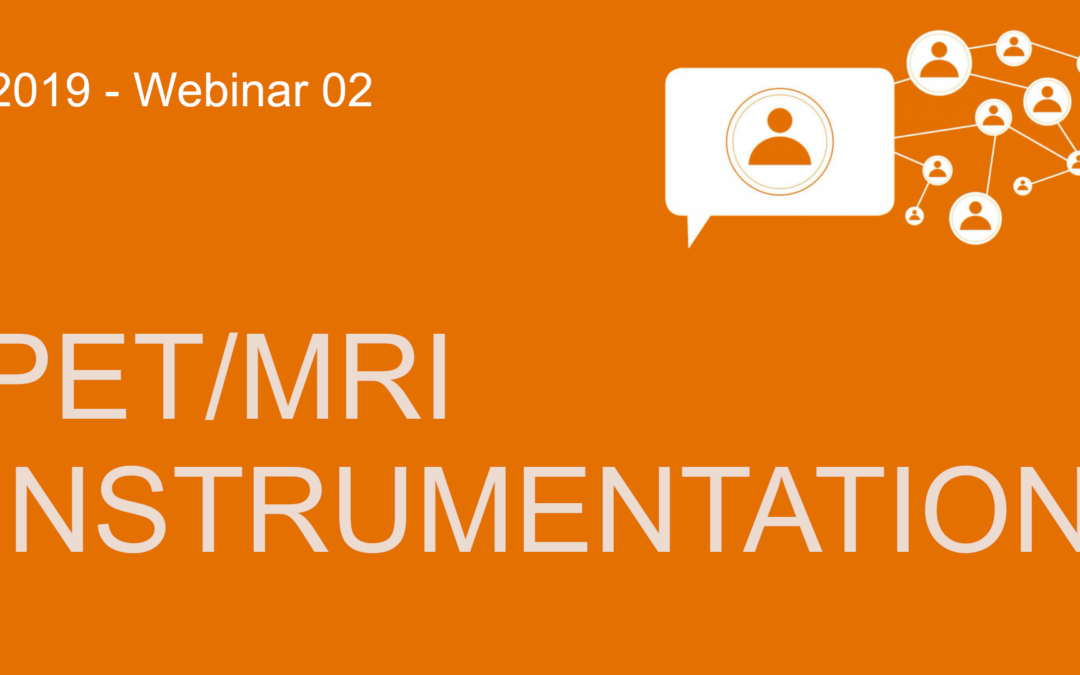 2019 - Webinar 02

PET/MRI
NSTRUMENTATION